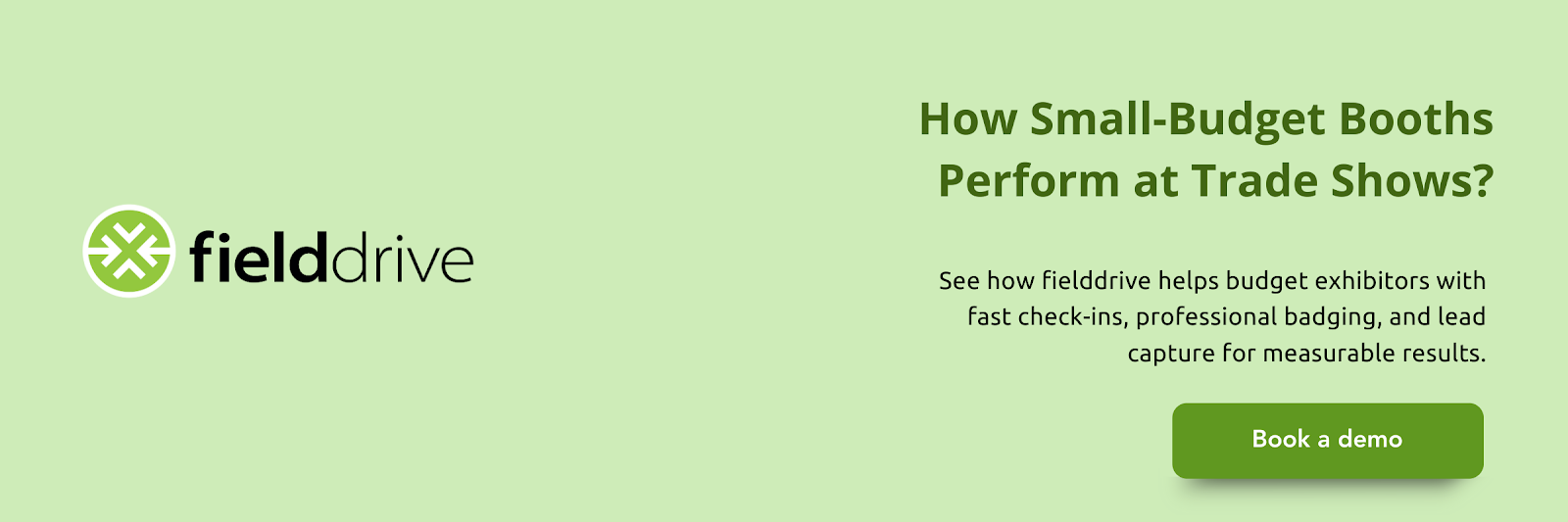 fielddrive

How Small-Budget Booths Perform at Trade Shows?

See how fielddrive helps budget exhibitors with fast check-ins, professional badging, and lead capture for measurable results.

Book a demo